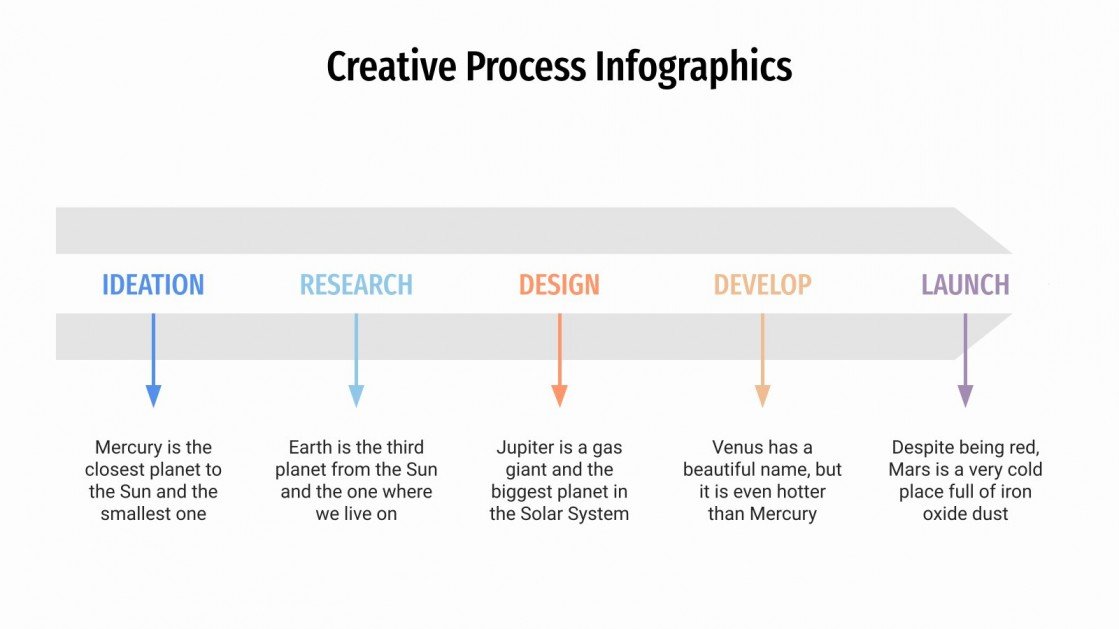 Creative Process Infographics

IDEATION

RESEARCH

DESIGN

DEVELOP

LAUNCH

Mercury is the closest planet to the Sun and the smallest one

Earth is the third planet from the Sun and the one where we live on

Jupiter is a gas giant and the biggest planet in the Solar System

Venus has a beautiful name, but it is even hotter than Mercury

Despite being red, Mars is a very cold place full of iron oxide dust